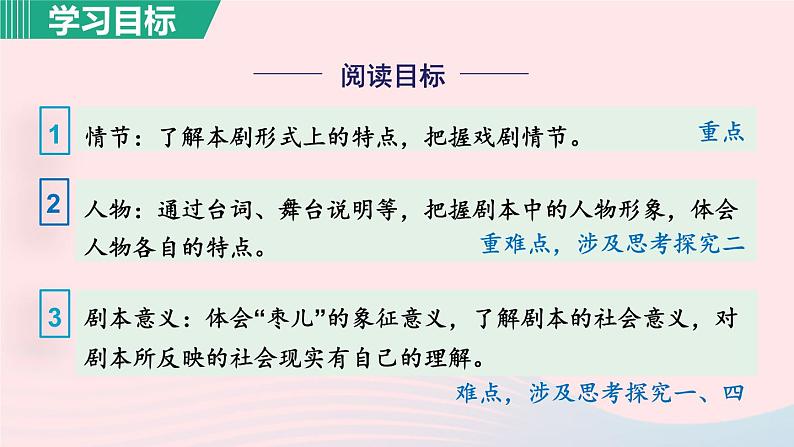 学习目标

阅读目标

1 情节：了解本剧形式上的特点，把握戏剧情节。 重点

2 人物：通过台词、舞台说明等，把握剧本中的人物形象，体会人物各自的特点。 重难点，涉及思考探究二

3 剧本意义：体会“枣儿”的象征意义，了解剧本的社会意义，对剧本所反映的社会现实有自己的理解。 难点，涉及思考探究一、四